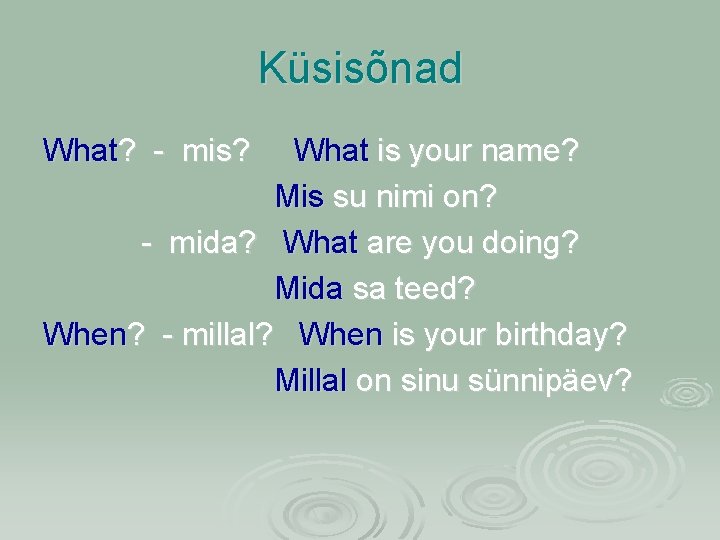 Küsisõnad

What? - mis? What is your name?
Mis su nimi on?
- mida? What are you doing?
Mida sa teed?
When? - millal? When is your birthday?
Millal on sinu sünnipäev?